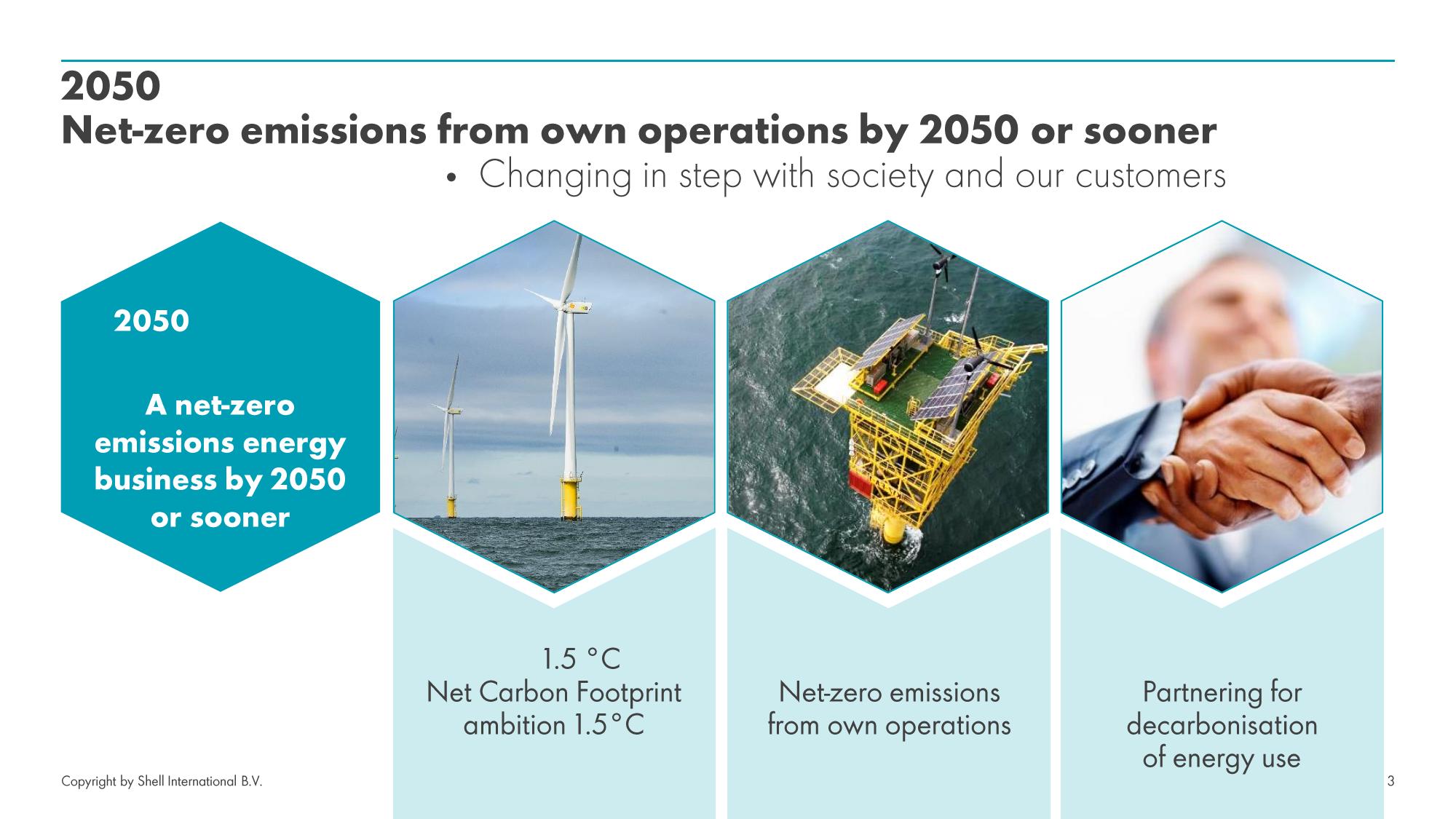 2050
Net-zero emissions from own operations by 2050 or sooner

• Changing in step with society and our customers

2050

A net-zero emissions energy business by 2050 or sooner

1.5 °C
Net Carbon Footprint ambition 1.5°C

Net-zero emissions from own operations

Partnering for decarbonisation of energy use

Copyright by Shell International B.V.

3